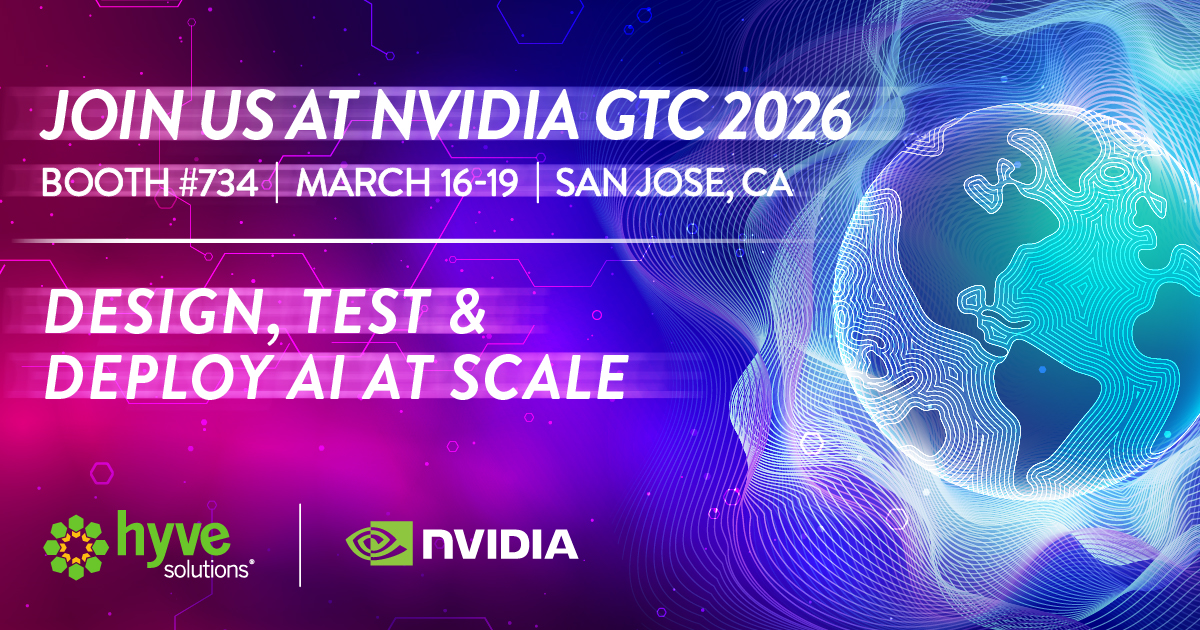 JOIN US AT NVIDIA GTC 2026

BOOTH #734 | MARCH 16-19 | SAN JOSE, CA

DESIGN, TEST & DEPLOY AI AT SCALE

hyve solutions®

NVIDIA